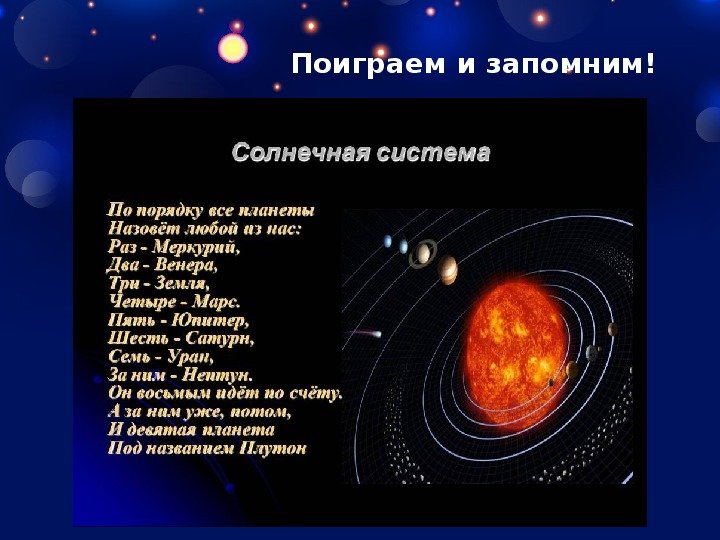 Поиграем и запомним!

Солнечная система

По порядку все планеты
Назовёт любой из нас:
Раз - Меркурий,
Два - Венера,
Три - Земля,
Четыре - Марс.
Пять - Юпитер,
Шесть - Сатурн,
Семь - Уран,
За ним - Нептун.
Он восьмым идёт по счёту.
А за ним уже, потом,
И девятая планета
Под названием Плутон